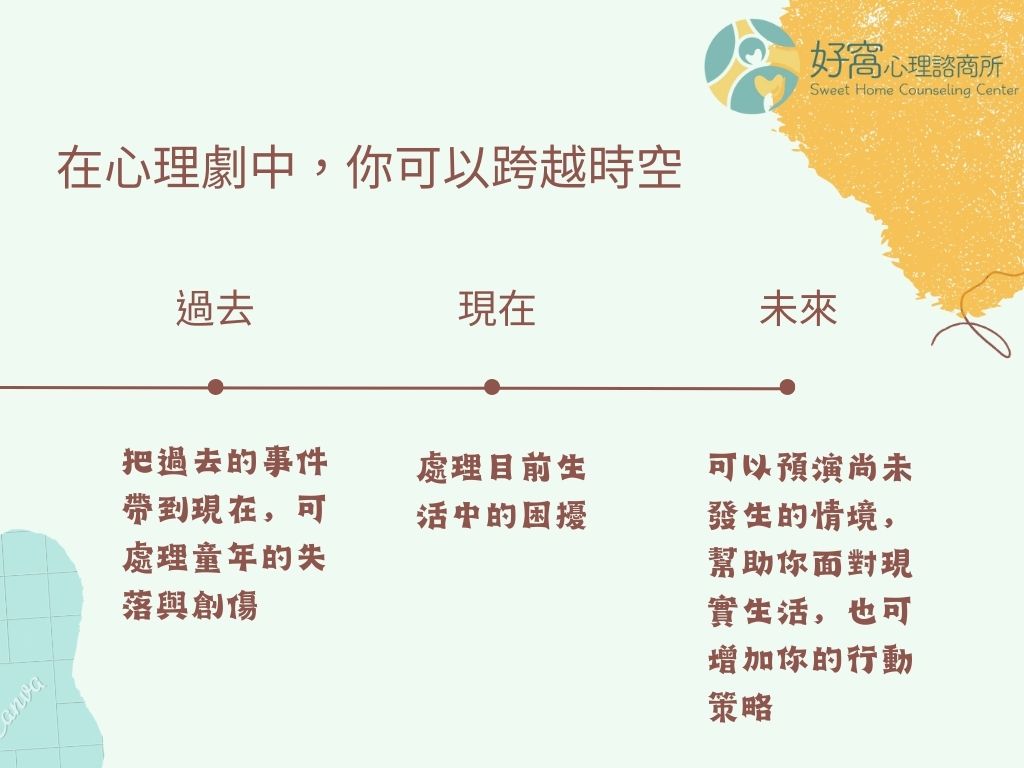 好窩心理諮商所
Sweet Home Counseling Center

在心理劇中，你可以跨越時空

過去

現在

未來

把過去的事件帶到現在，可處理童年的失落與創傷

處理目前生活中的困擾

可以預演尚未發生的情境，幫助你面對現實生活，也可增加你的行動策略

Canva